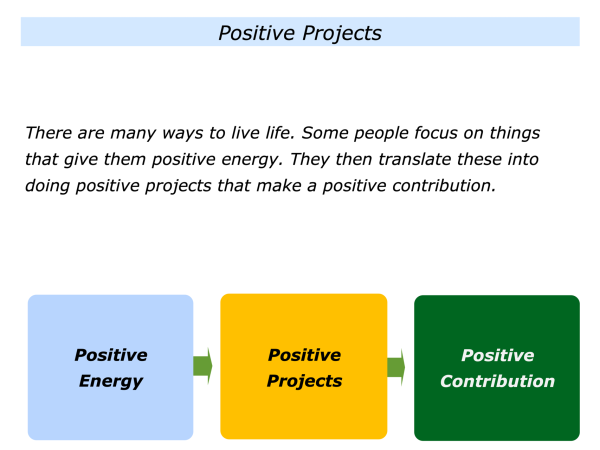 Positive Projects

There are many ways to live life. Some people focus on things that give them positive energy. They then translate these into doing positive projects that make a positive contribution.

Positive Energy

Positive Projects

Positive Contribution